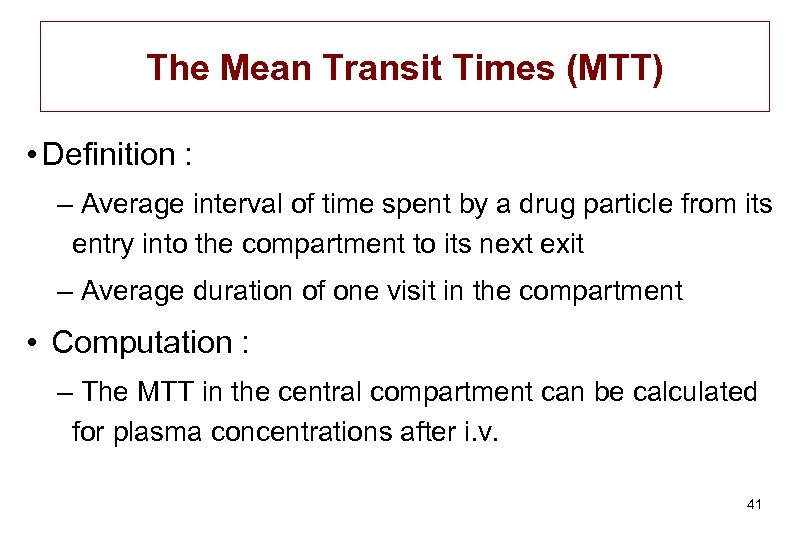 The Mean Transit Times (MTT)

• Definition :

– Average interval of time spent by a drug particle from its entry into the compartment to its next exit

– Average duration of one visit in the compartment

• Computation :

– The MTT in the central compartment can be calculated for plasma concentrations after i.v.

41